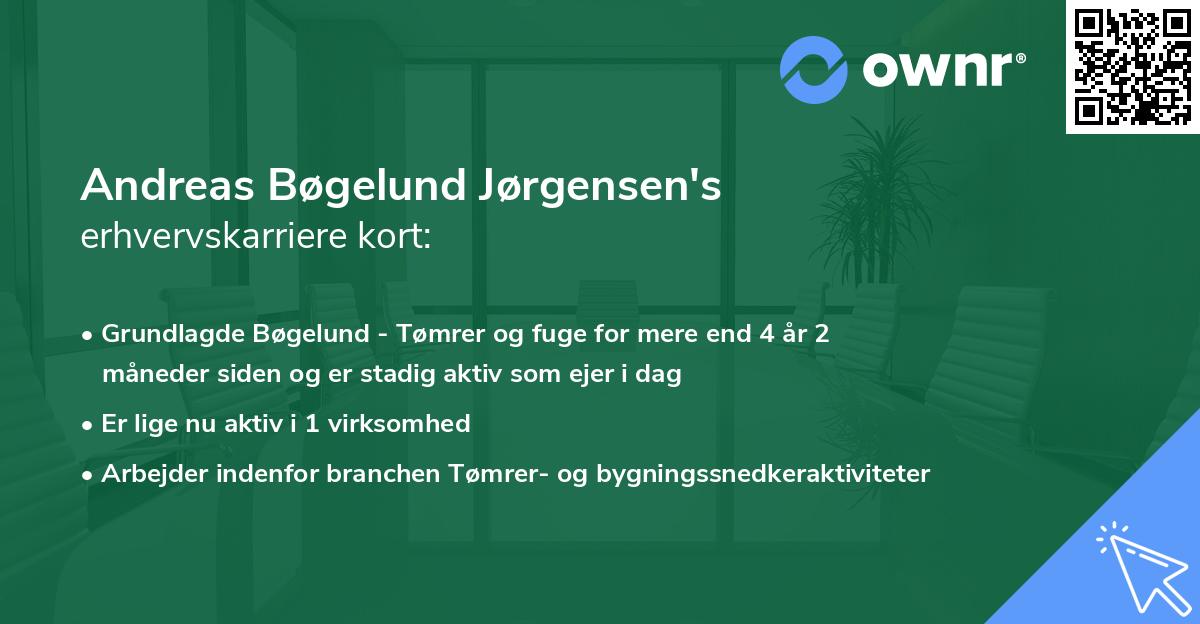 ownr®

Andreas Bøgelund Jørgensen's
erhvervskarriere kort:

• Grundlagde Bøgelund - Tømrer og fuge for mere end 4 år 2 måneder siden og er stadig aktiv som ejer i dag
• Er lige nu aktiv i 1 virksomhed
• Arbejder indenfor branchen Tømrer- og bygningssnedkeraktiviteter